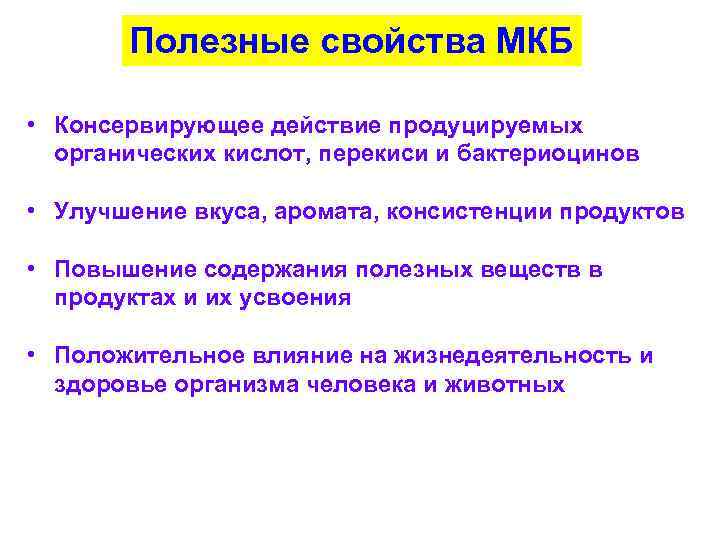 Полезные свойства МКБ

• Консервирующее действие продуцируемых органических кислот, перекиси и бактериоцинов

• Улучшение вкуса, аромата, консистенции продуктов

• Повышение содержания полезных веществ в продуктах и их усвоения

• Положительное влияние на жизнедеятельность и здоровье организма человека и животных